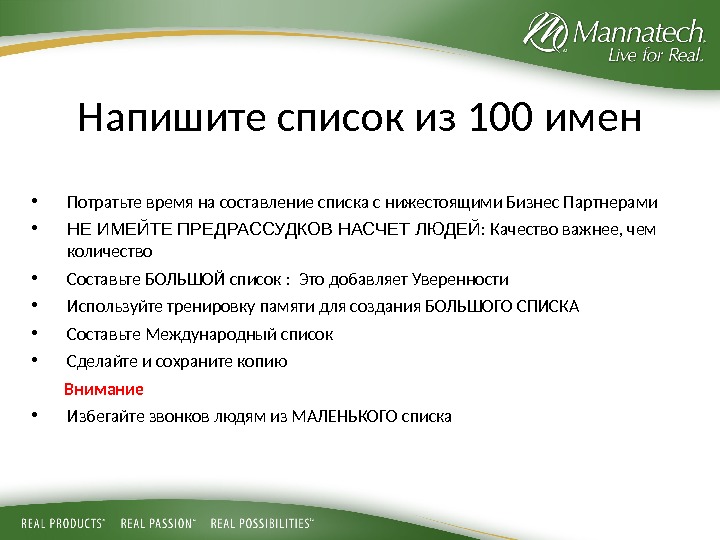 Mannatech.
Live for Real.

Напишите список из 100 имен

• Потратьте время на составление списка с нижестоящими Бизнес Партнерами
• НЕ ИМЕЙТЕ ПРЕДРАССУДКОВ НАСЧЕТ ЛЮДЕЙ: Качество важнее, чем количество
• Составьте БОЛЬШОЙ список : Это добавляет Уверенности
• Используйте тренировку памяти для создания БОЛЬШОГО СПИСКА
• Составьте Международный список
• Сделайте и сохраните копию

Внимание

• Избегайте звонков людям из МАЛЕНЬКОГО списка

REAL PRODUCTS™ REAL PASSION™ REAL POSSIBILITIES™